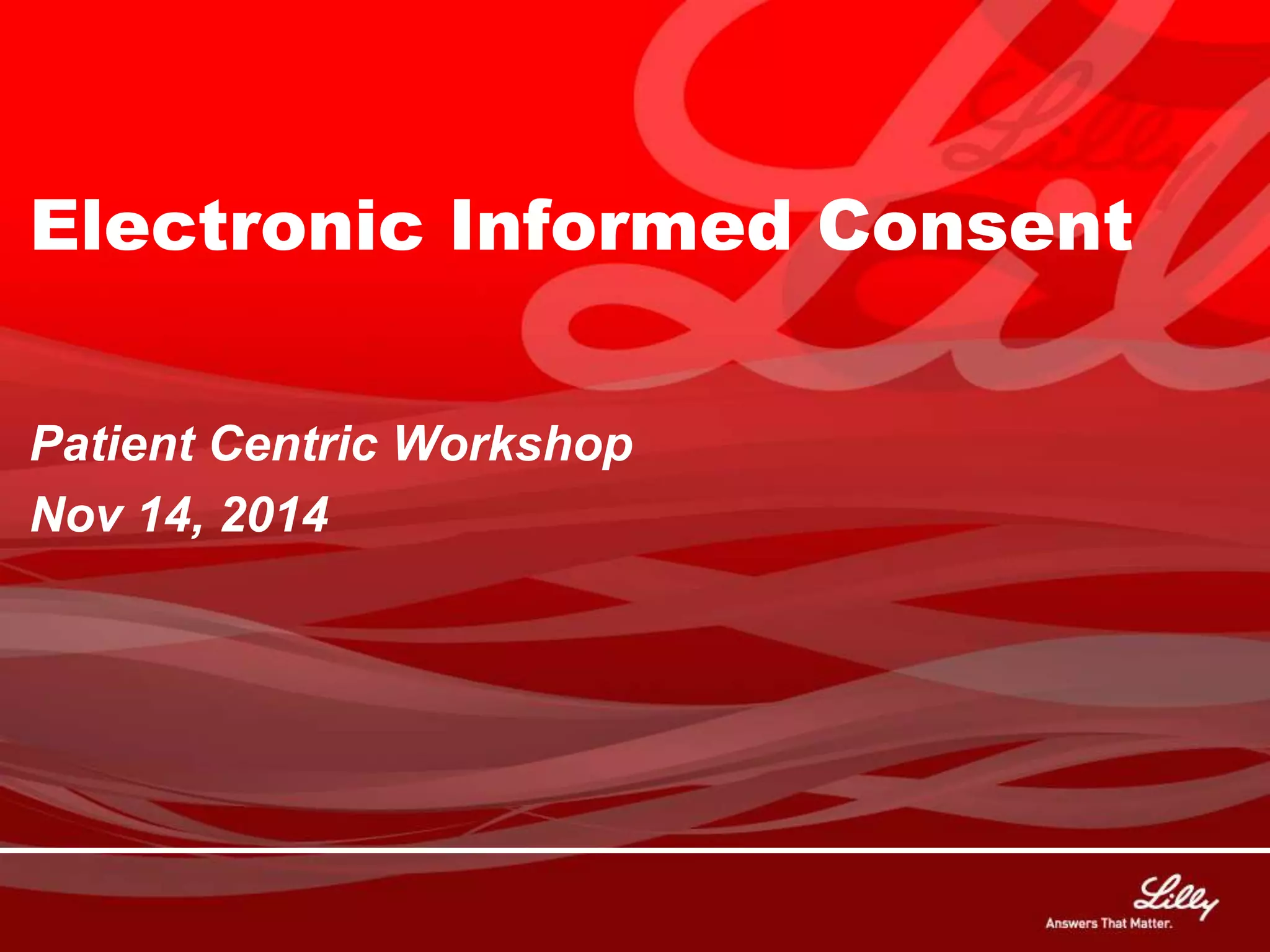 Electronic Informed Consent

Patient Centric Workshop

Nov 14, 2014

Lilly

Answers That Matter.